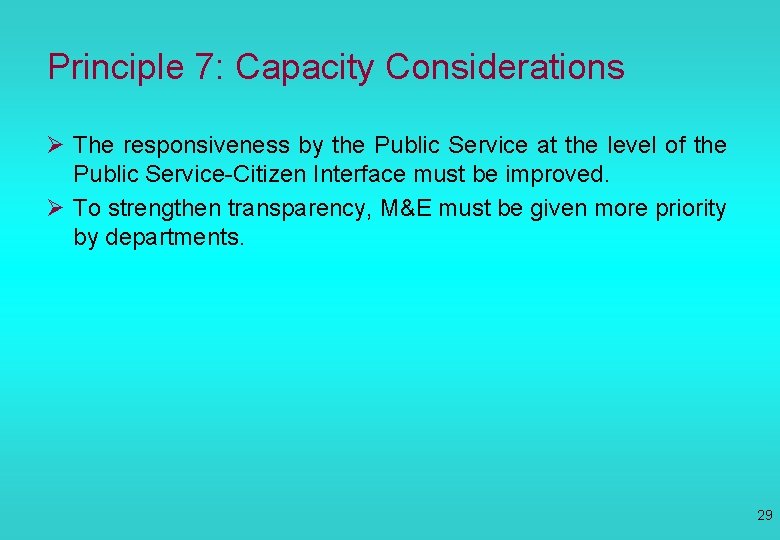 Principle 7: Capacity Considerations

➢ The responsiveness by the Public Service at the level of the Public Service-Citizen Interface must be improved.

➢ To strengthen transparency, M&E must be given more priority by departments.

29